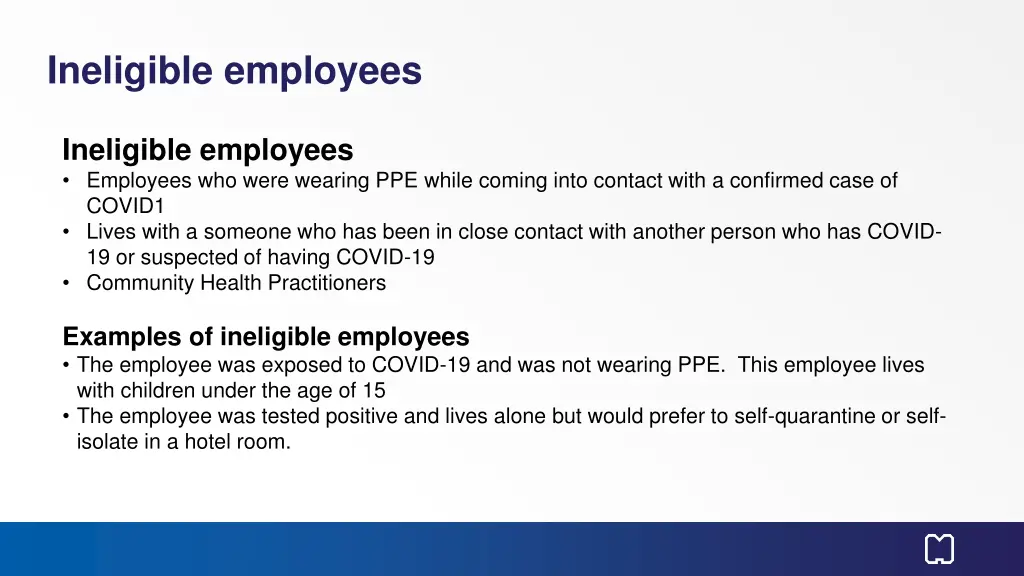 Ineligible employees

Ineligible employees
• Employees who were wearing PPE while coming into contact with a confirmed case of COVID1
• Lives with a someone who has been in close contact with another person who has COVID-19 or suspected of having COVID-19
• Community Health Practitioners

Examples of ineligible employees
• The employee was exposed to COVID-19 and was not wearing PPE. This employee lives with children under the age of 15
• The employee was tested positive and lives alone but would prefer to self-quarantine or self-isolate in a hotel room.